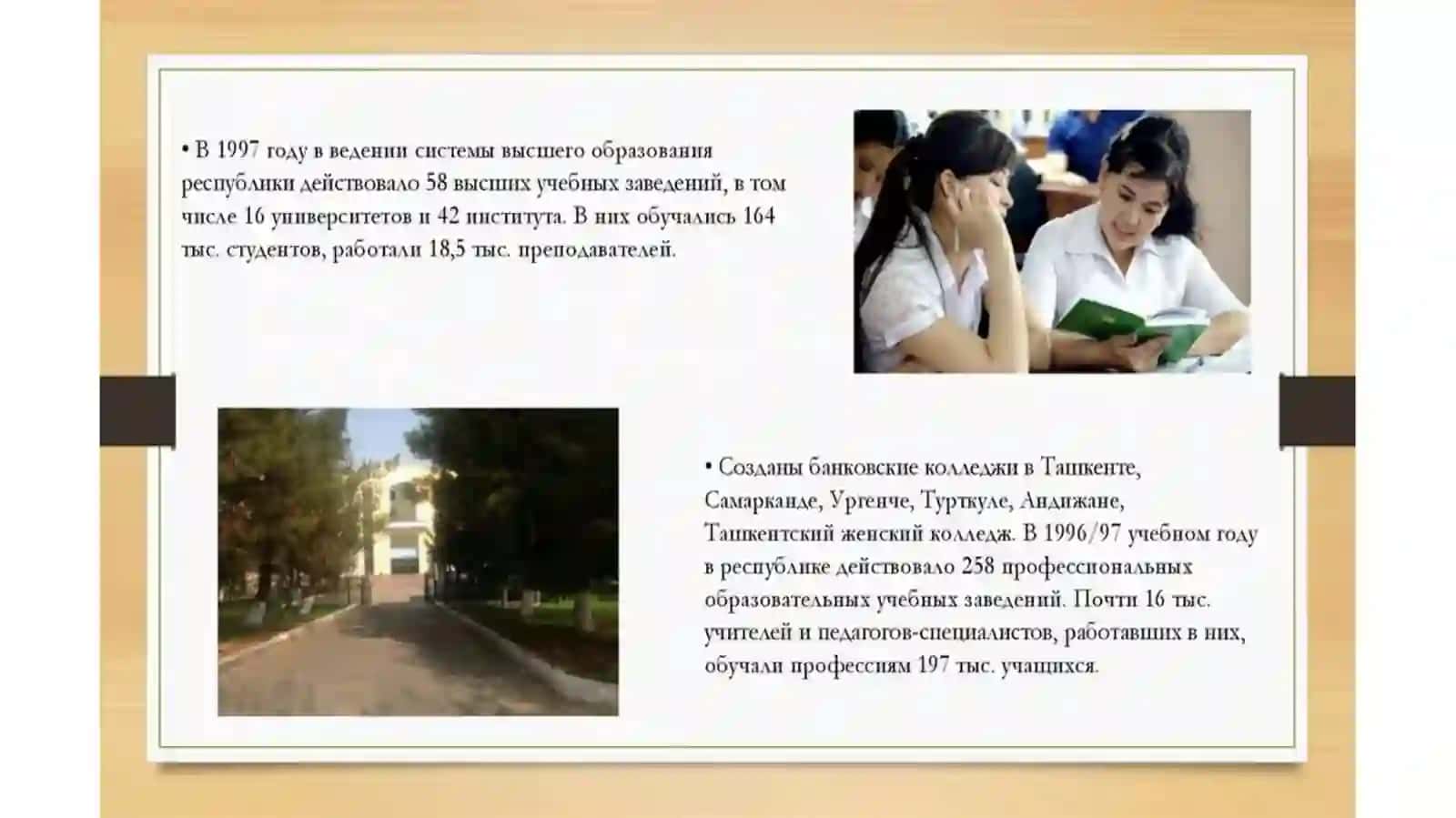 • В 1997 году в ведении системы высшего образования республики действовало 58 высших учебных заведений, в том числе 16 университетов и 42 института. В них обучались 164 тыс. студентов, работали 18,5 тыс. преподавателей.

• Созданы банковские колледжи в Ташкенте, Самарканде, Ургенче, Турткуле, Андижане, Ташкентский женский колледж. В 1996/97 учебном году в республике действовало 258 профессиональных образовательных учебных заведений. Почти 16 тыс. учителей и педагогов-специалистов, работавших в них, обучали профессиям 197 тыс. учащихся.